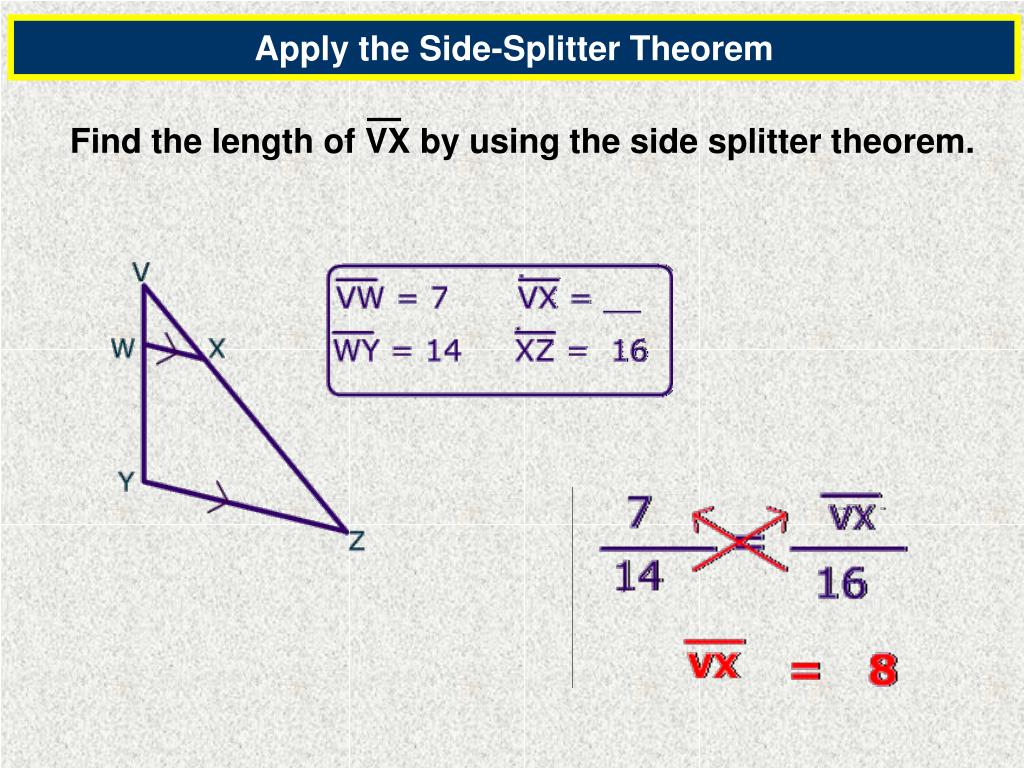 Apply the Side-Splitter Theorem

Find the length of $\overline{VX}$ by using the side splitter theorem.

V
W
X
Y
Z

$\overline{VW} = 7$ $\overline{VX} = \_\_$
$\overline{WY} = 14$ $\overline{XZ} = 16$

$\frac{7}{14} = \frac{\overline{VX}}{16}$

$\overline{VX} = 8$